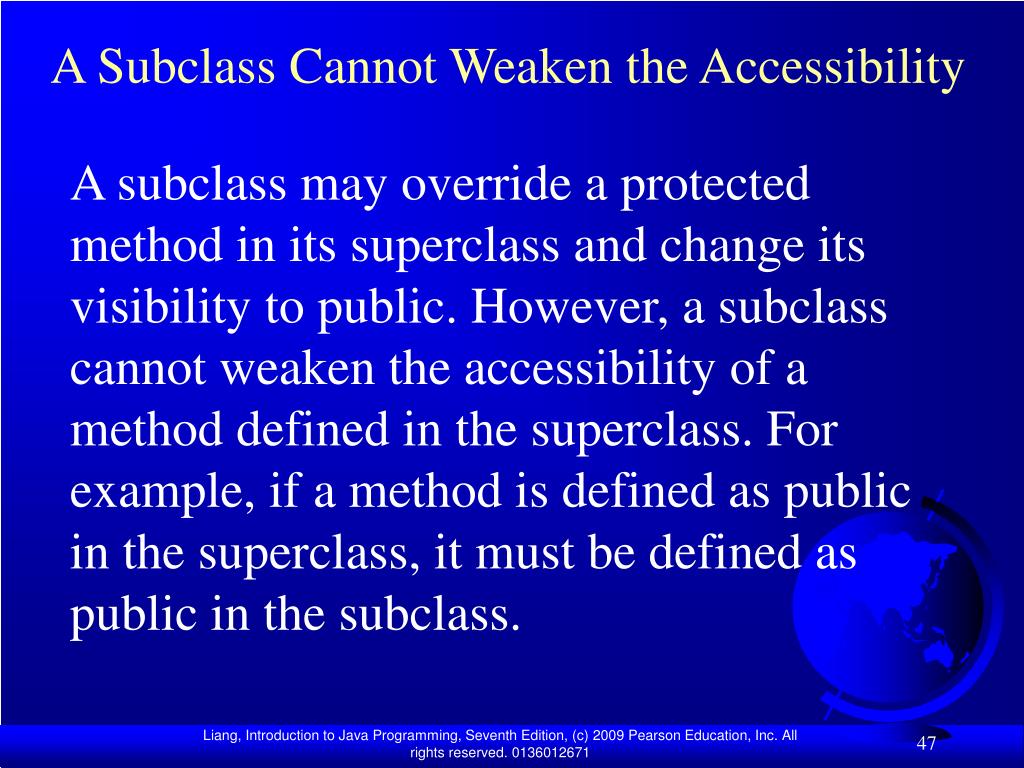 A Subclass Cannot Weaken the Accessibility

A subclass may override a protected method in its superclass and change its visibility to public. However, a subclass cannot weaken the accessibility of a method defined in the superclass. For example, if a method is defined as public in the superclass, it must be defined as public in the subclass.

Liang, Introduction to Java Programming, Seventh Edition, (c) 2009 Pearson Education, Inc. All rights reserved. 0136012671

47